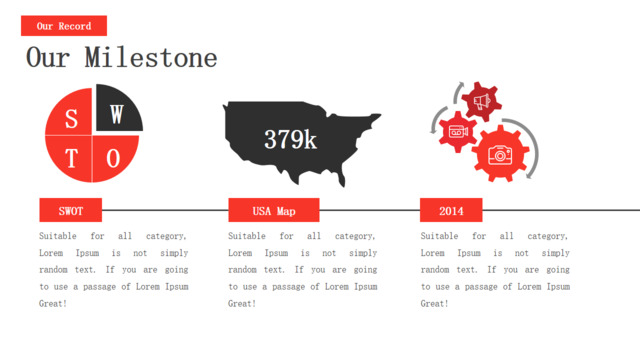 Our Record

Our Milestone

S W T O

379k

SWOT

Suitable for all category, Lorem Ipsum is not simply random text. If you are going to use a passage of Lorem Ipsum Great!

USA Map

Suitable for all category, Lorem Ipsum is not simply random text. If you are going to use a passage of Lorem Ipsum Great!

2014

Suitable for all category, Lorem Ipsum is not simply random text. If you are going to use a passage of Lorem Ipsum Great!